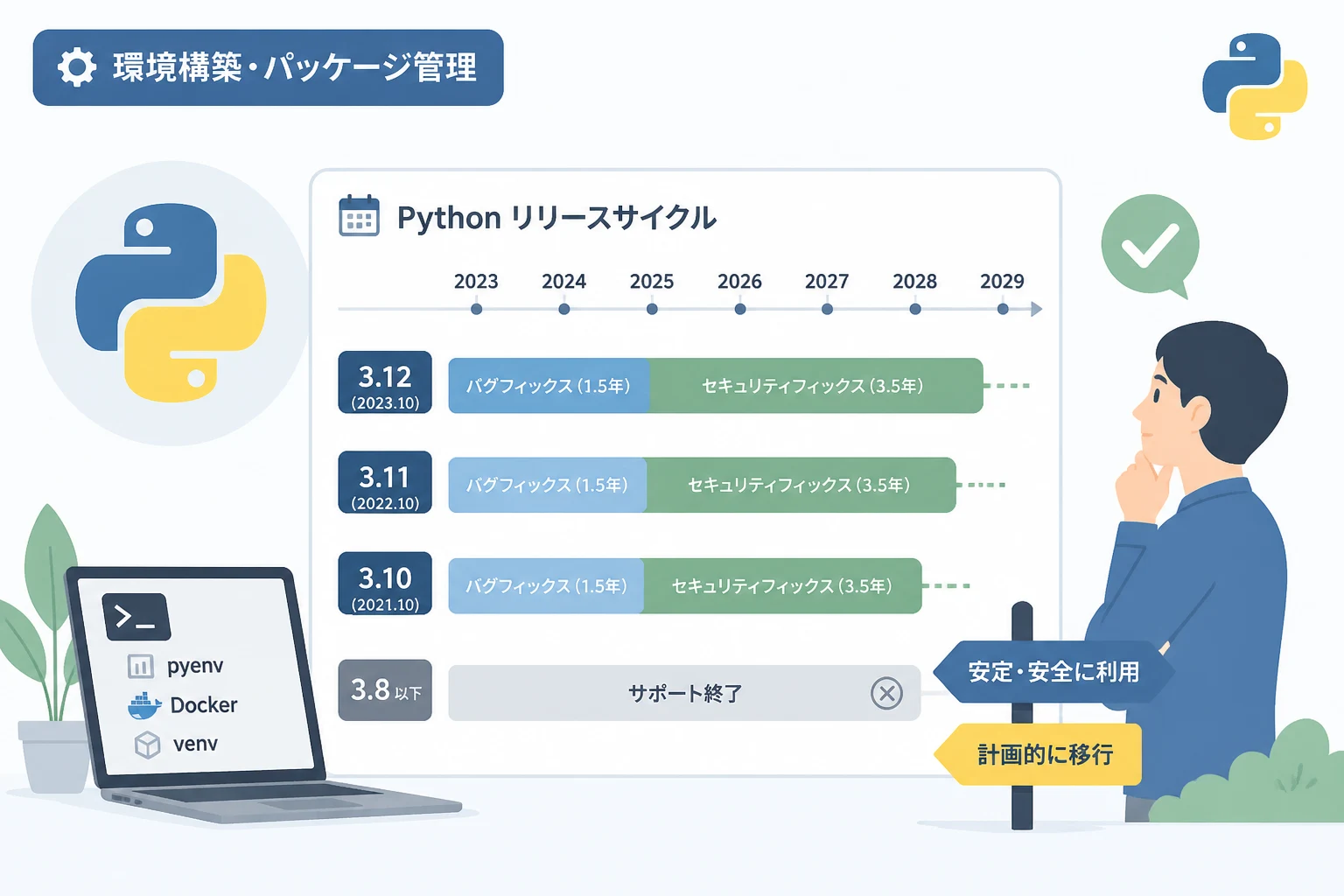 環境構築・パッケージ管理

Python リリースサイクル

2023 2024 2025 2026 2027 2028 2029

3.12 (2023.10) バグフィックス (1.5年) セキュリティフィックス (3.5年)

3.11 (2022.10) バグフィックス (1.5年) セキュリティフィックス (3.5年)

3.10 (2021.10) バグフィックス (1.5年) セキュリティフィックス (3.5年)

3.8 以下 サポート終了

>_
pyenv
Docker
venv

安定・安全に利用

計画的に移行